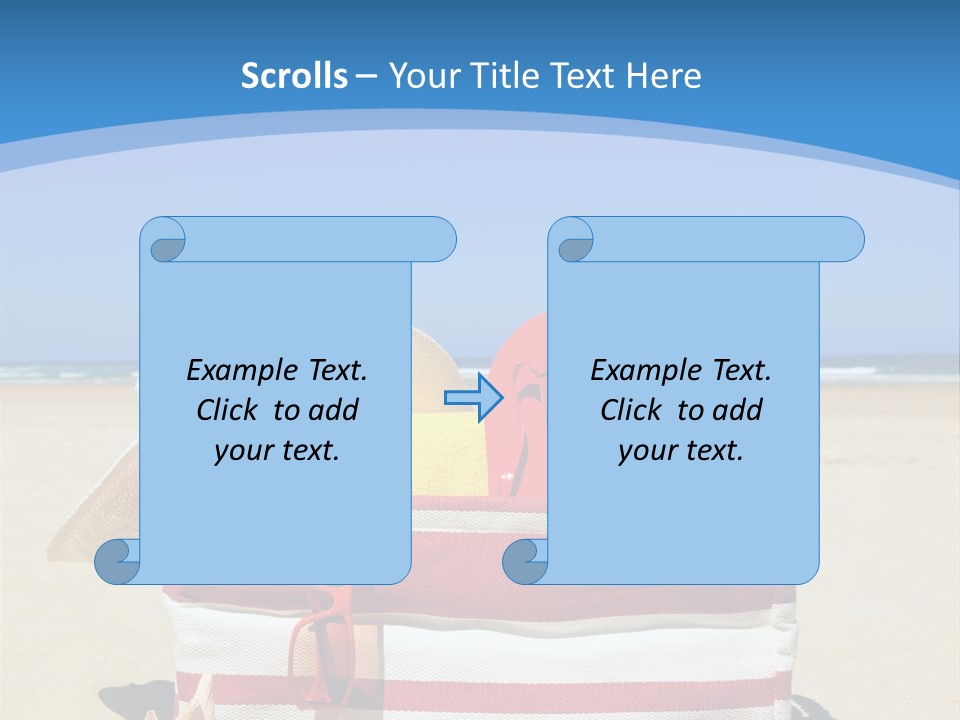 Scrolls – Your Title Text Here

Example Text. Click to add your text.

Example Text. Click to add your text.